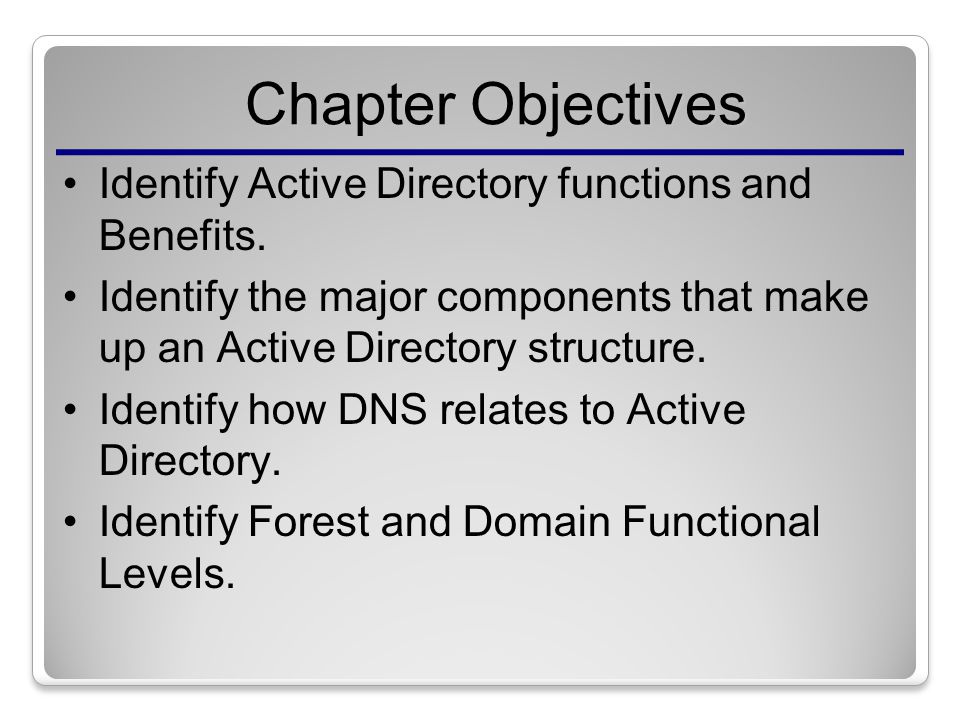 Chapter Objectives

• Identify Active Directory functions and Benefits.
• Identify the major components that make up an Active Directory structure.
• Identify how DNS relates to Active Directory.
• Identify Forest and Domain Functional Levels.